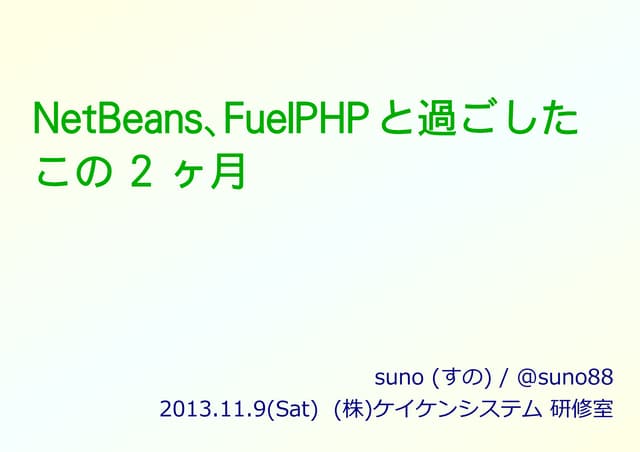 NetBeans、FuelPHP と過ごした
この 2 ヶ月

suno (すの) / @suno88
2013.11.9(Sat) (株)ケイケンシステム 研修室